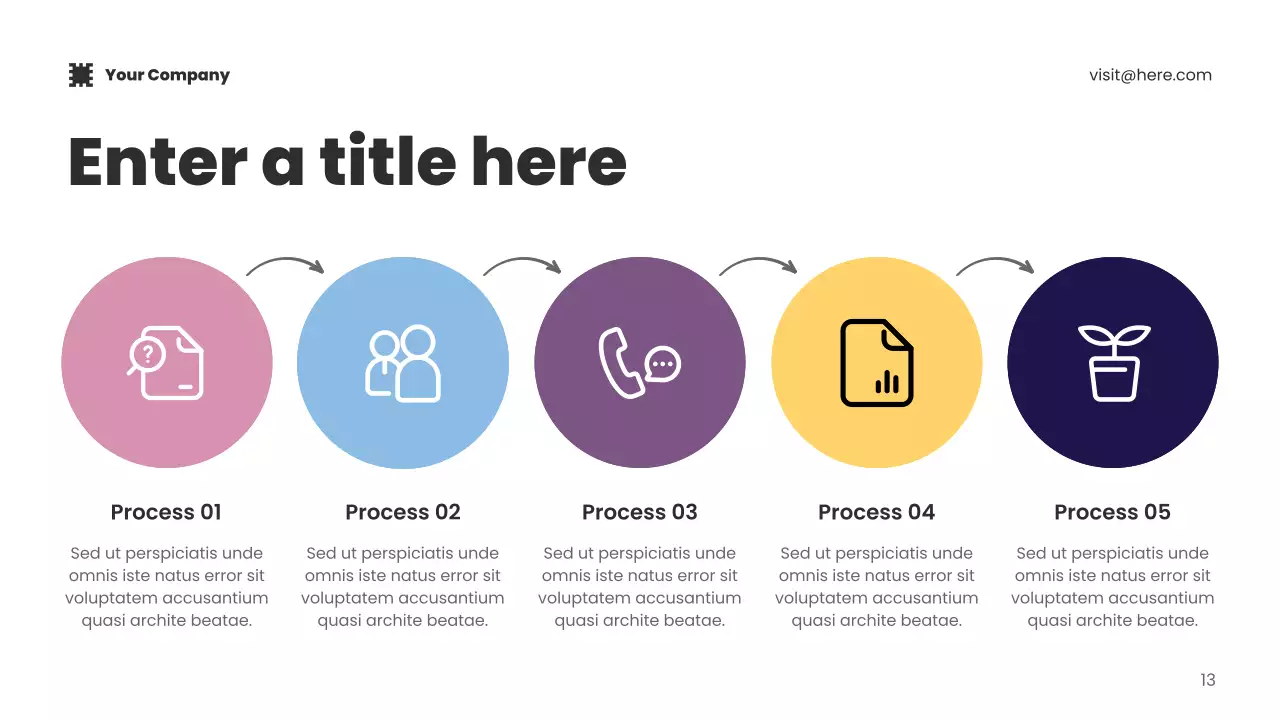 Your Company

visit@here.com

Enter a title here

Process 01

Sed ut perspiciatis unde omnis iste natus error sit voluptatem accusantium quasi archite beatae.

Process 02

Sed ut perspiciatis unde omnis iste natus error sit voluptatem accusantium quasi archite beatae.

Process 03

Sed ut perspiciatis unde omnis iste natus error sit voluptatem accusantium quasi archite beatae.

Process 04

Sed ut perspiciatis unde omnis iste natus error sit voluptatem accusantium quasi archite beatae.

Process 05

Sed ut perspiciatis unde omnis iste natus error sit voluptatem accusantium quasi archite beatae.

13